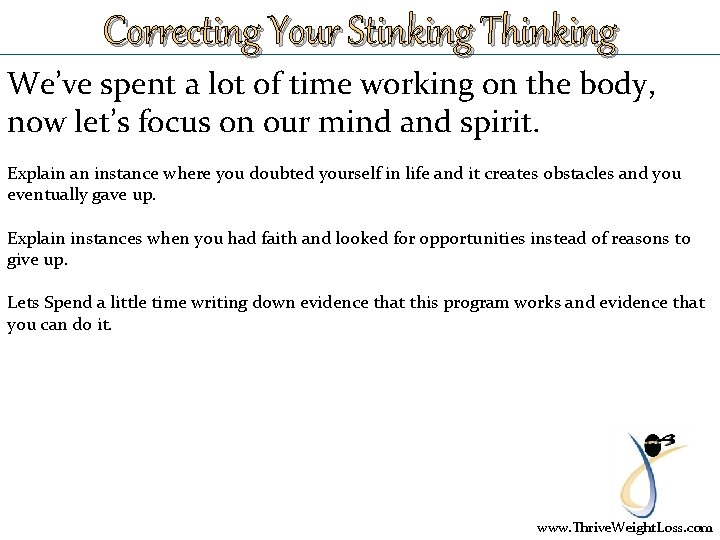 Correcting Your Stinking Thinking

We've spent a lot of time working on the body, now let's focus on our mind and spirit.

Explain an instance where you doubted yourself in life and it creates obstacles and you eventually gave up.

Explain instances when you had faith and looked for opportunities instead of reasons to give up.

Lets Spend a little time writing down evidence that this program works and evidence that you can do it.

www.ThriveWeightLoss.com